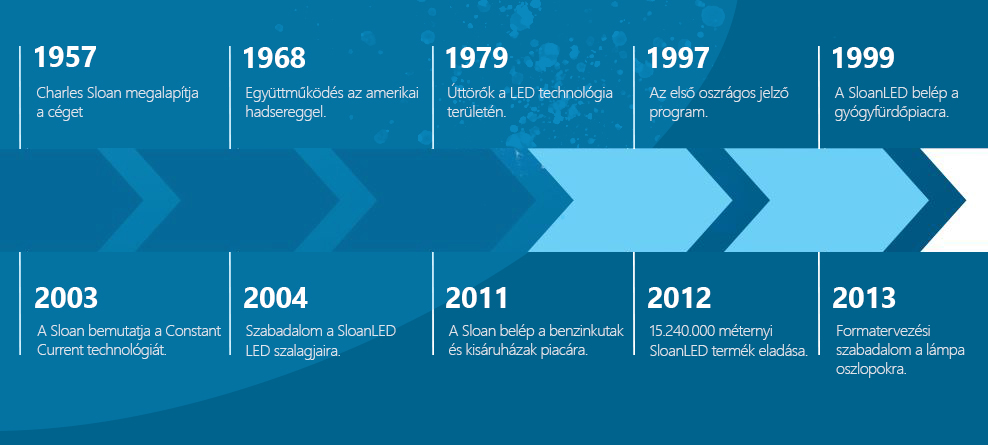 1957
Charles Sloan megalapítja a céget

1968
Együttműködés az amerikai hadsereggel.

1979
Úttörők a LED technológia területén.

1997
Az első oszrágos jelző program.

1999
A SloanLED belép a gyógyfürdőpiacra.

2003
A Sloan bemutatja a Constant Current technológiát.

2004
Szabadalom a SloanLED LED szalagjaira.

2011
A Sloan belép a benzinkutak és kisáruházak piacára.

2012
15.240.000 méternyi SloanLED termék eladása.

2013
Formatervezési szabadalom a lámpa oszlopokra.